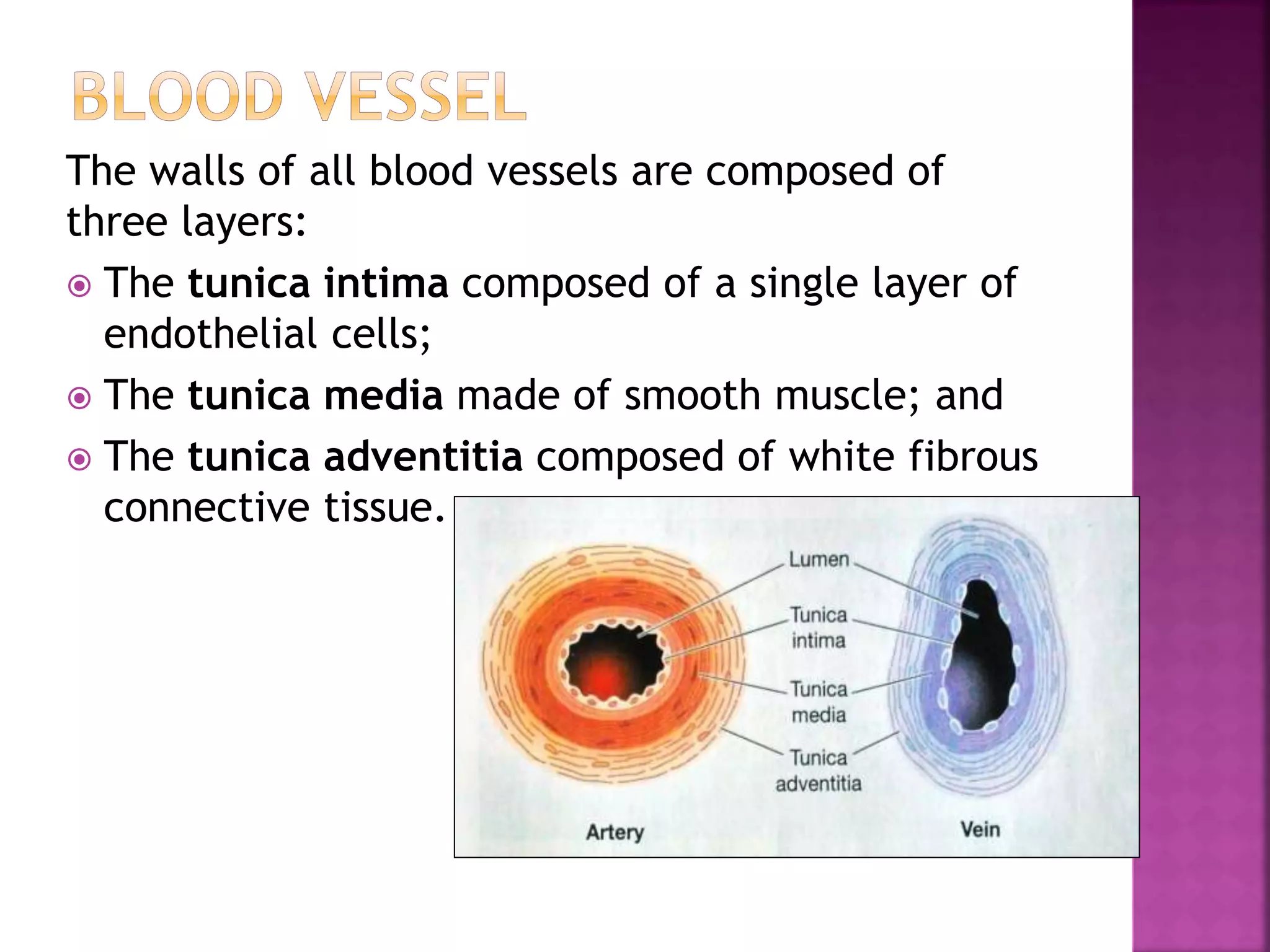 BLOOD VESSEL

The walls of all blood vessels are composed of three layers:

The tunica intima composed of a single layer of endothelial cells;

The tunica media made of smooth muscle; and

The tunica adventitia composed of white fibrous connective tissue.

Lumen
Tunica intima
Tunica media
Tunica adventitia
Artery
Vein